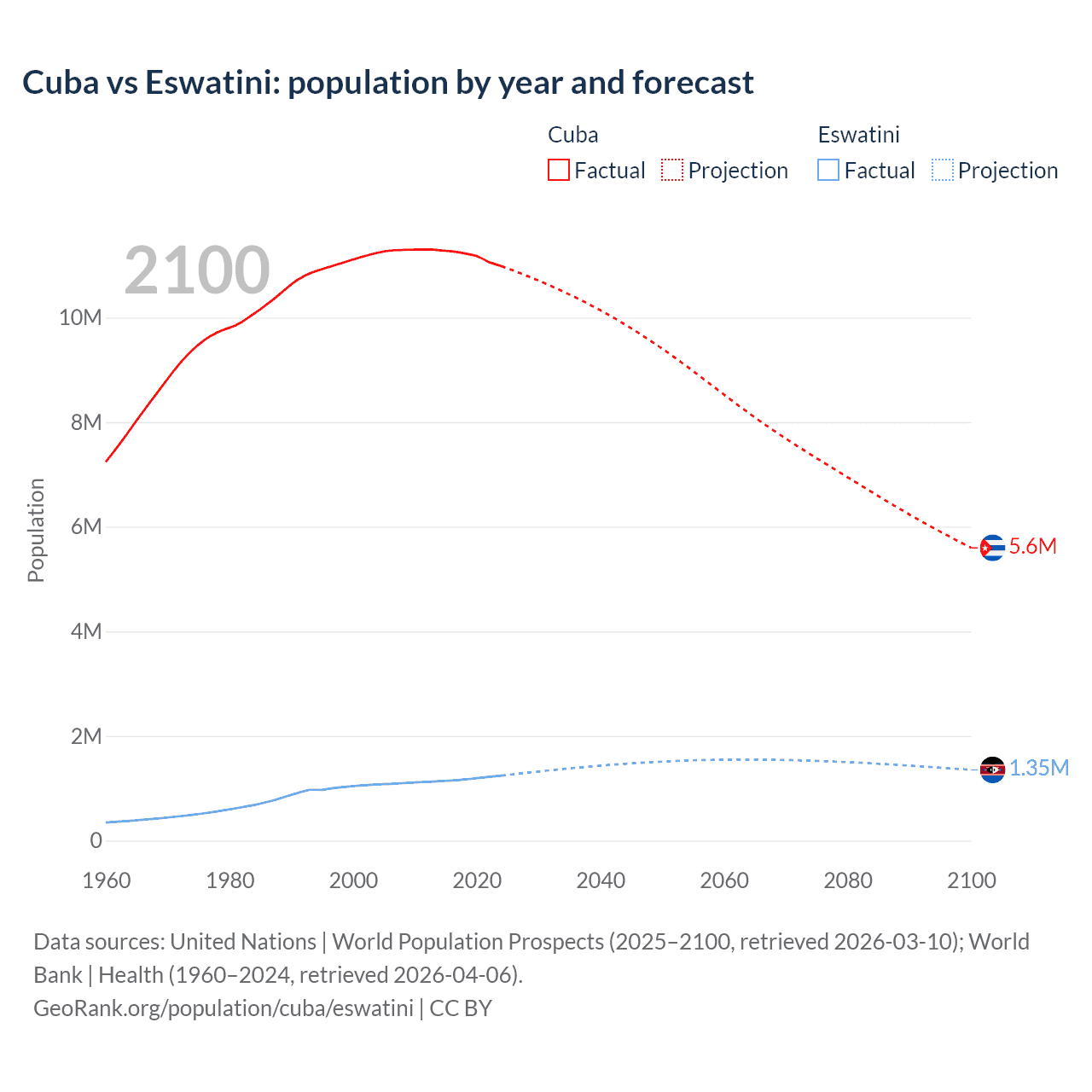 Cuba vs Eswatini: population by year and forecast

Cuba
Factual
Projection

Eswatini
Factual
Projection

2100

Population

10M
8M
6M
4M
2M
0

5.6M
1.35M

1960
1980
2000
2020
2040
2060
2080
2100

Data sources: United Nations | World Population Prospects (2025–2100, retrieved 2026-03-10); World Bank | Health (1960–2024, retrieved 2026-04-06).
GeoRank.org/population/cuba/eswatini | CC BY